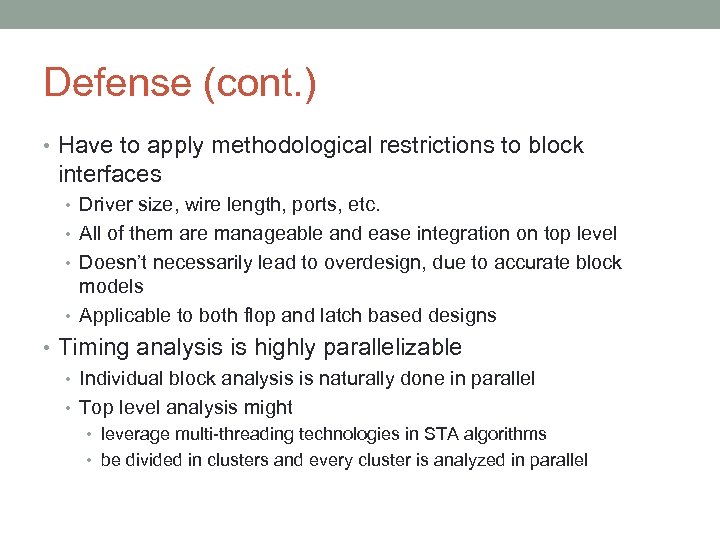 Defense (cont.)

• Have to apply methodological restrictions to block interfaces
  • Driver size, wire length, ports, etc.
  • All of them are manageable and ease integration on top level
  • Doesn't necessarily lead to overdesign, due to accurate block models
  • Applicable to both flop and latch based designs
• Timing analysis is highly parallelizable
  • Individual block analysis is naturally done in parallel
  • Top level analysis might
    • leverage multi-threading technologies in STA algorithms
    • be divided in clusters and every cluster is analyzed in parallel